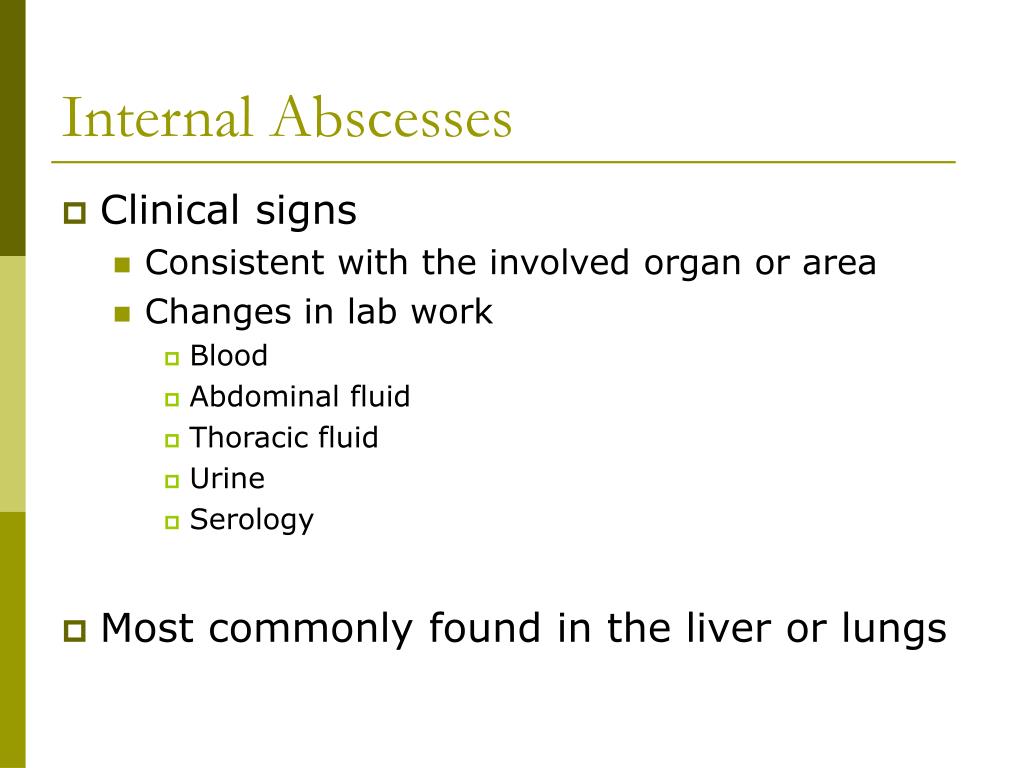 Internal Abscesses

Clinical signs

Consistent with the involved organ or area

Changes in lab work

Blood

Abdominal fluid

Thoracic fluid

Urine

Serology

Most commonly found in the liver or lungs